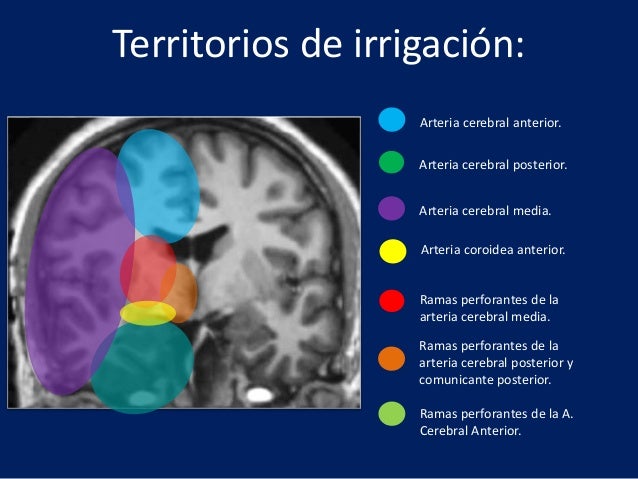 Territorios de irrigación:

Arteria cerebral anterior.

Arteria cerebral posterior.

Arteria cerebral media.

Arteria coroidea anterior.

Ramas perforantes de la arteria cerebral media.

Ramas perforantes de la arteria cerebral posterior y comunicante posterior.

Ramas perforantes de la A. Cerebral Anterior.